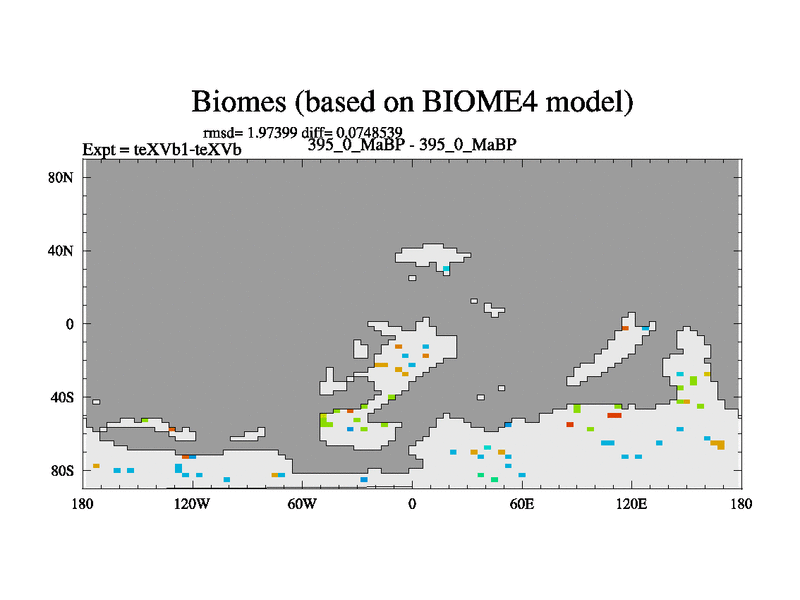 Biomes (based on BIOME4 model)

rmsd= 1.97399 diff= 0.0748539
Expt = teXVb1-teXVb
395_0_MaBP - 395_0_MaBP

80N
40N
0
40S
80S

180
120W
60W
0
60E
120E
180